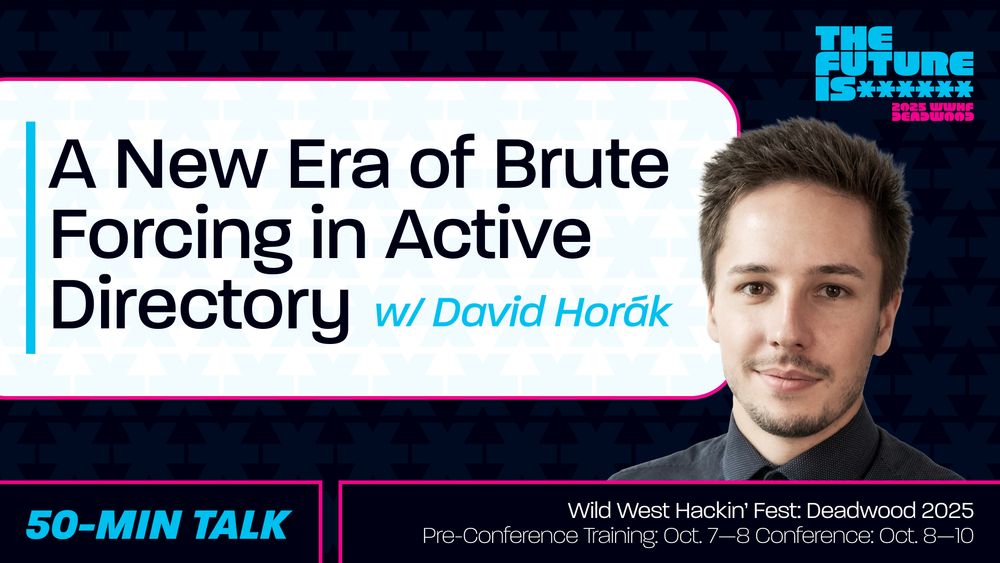 THE FUTURE IS××××××
2025 WWHF DEADWOOD

A New Era of Brute Forcing in Active Directory w/ David Horák

50-MIN TALK

Wild West Hackin' Fest: Deadwood 2025
Pre-Conference Training: Oct. 7—8 Conference: Oct. 8—10